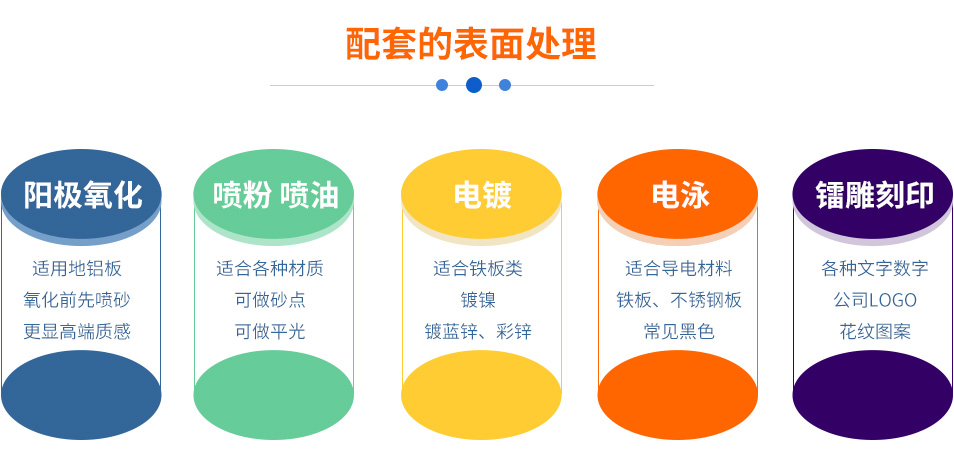 配套的表面处理

阳极氧化

适用地铝板
氧化前先喷砂
更显高端质感

喷粉 喷油

适合各种材质
可做砂点
可做平光

电镀

适合铁板类
镀镍
镀蓝锌、彩锌

电泳

适合导电材料
铁板、不锈钢板
常见黑色

镭雕刻印

各种文字数字
公司LOGO
花纹图案